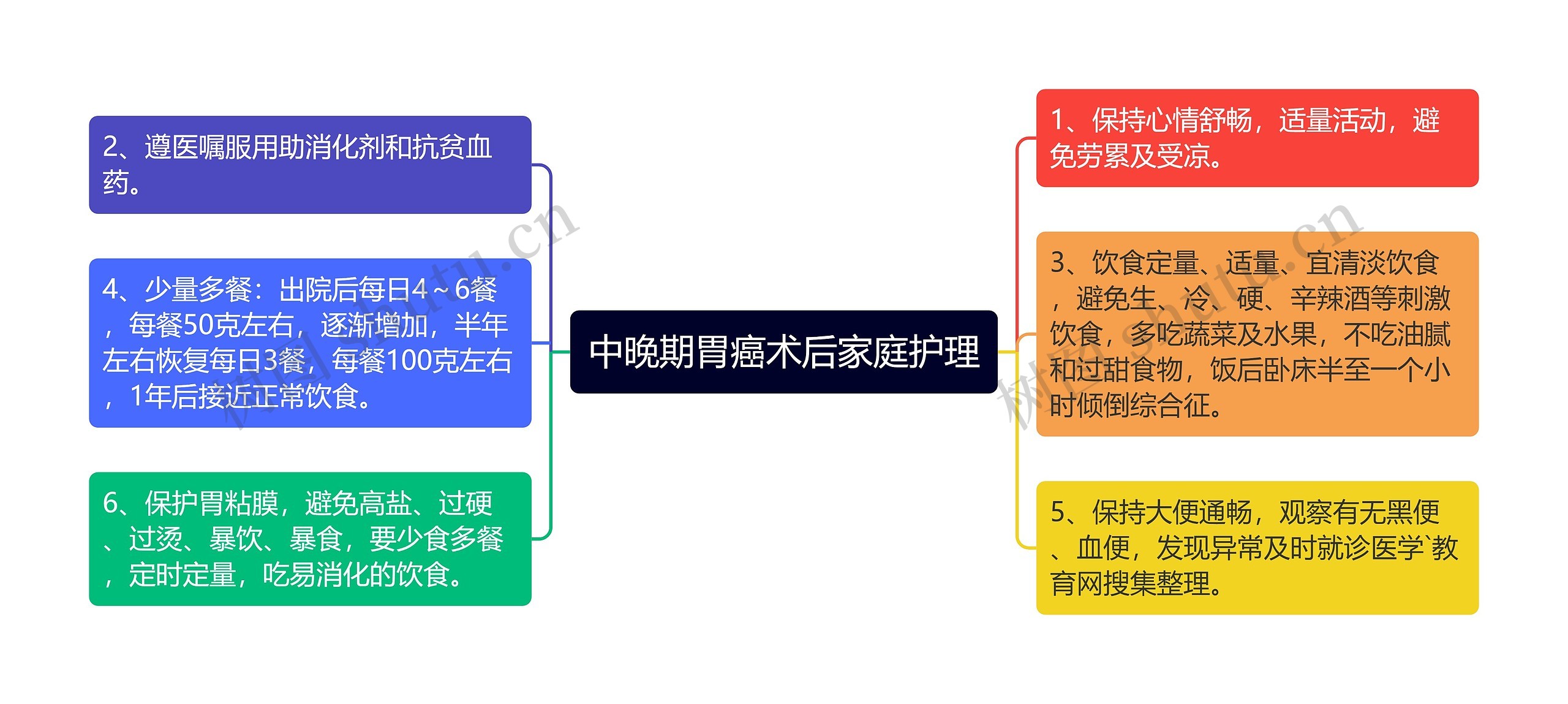 中晚期胃癌术后家庭护理

2、遵医嘱服用助消化剂和抗贫血药。

4、少量多餐：出院后每日4～6餐，每餐50克左右，逐渐增加，半年左右恢复每日3餐，每餐100克左右，1年后接近正常饮食。

6、保护胃粘膜，避免高盐、过硬、过烫、暴饮、暴食，要少食多餐，定时定量，吃易消化的饮食。

1、保持心情舒畅，适量活动，避免劳累及受凉。

3、饮食定量、适量、宜清淡饮食，避免生、冷、硬、辛辣酒等刺激饮食，多吃蔬菜及水果，不吃油腻和过甜食物，饭后卧床半至一个小时倾倒综合征。

5、保持大便通畅，观察有无黑便、血便，发现异常及时就诊医学`教育网搜集整理。

树图 shutu.cn

树图 shutu.cn